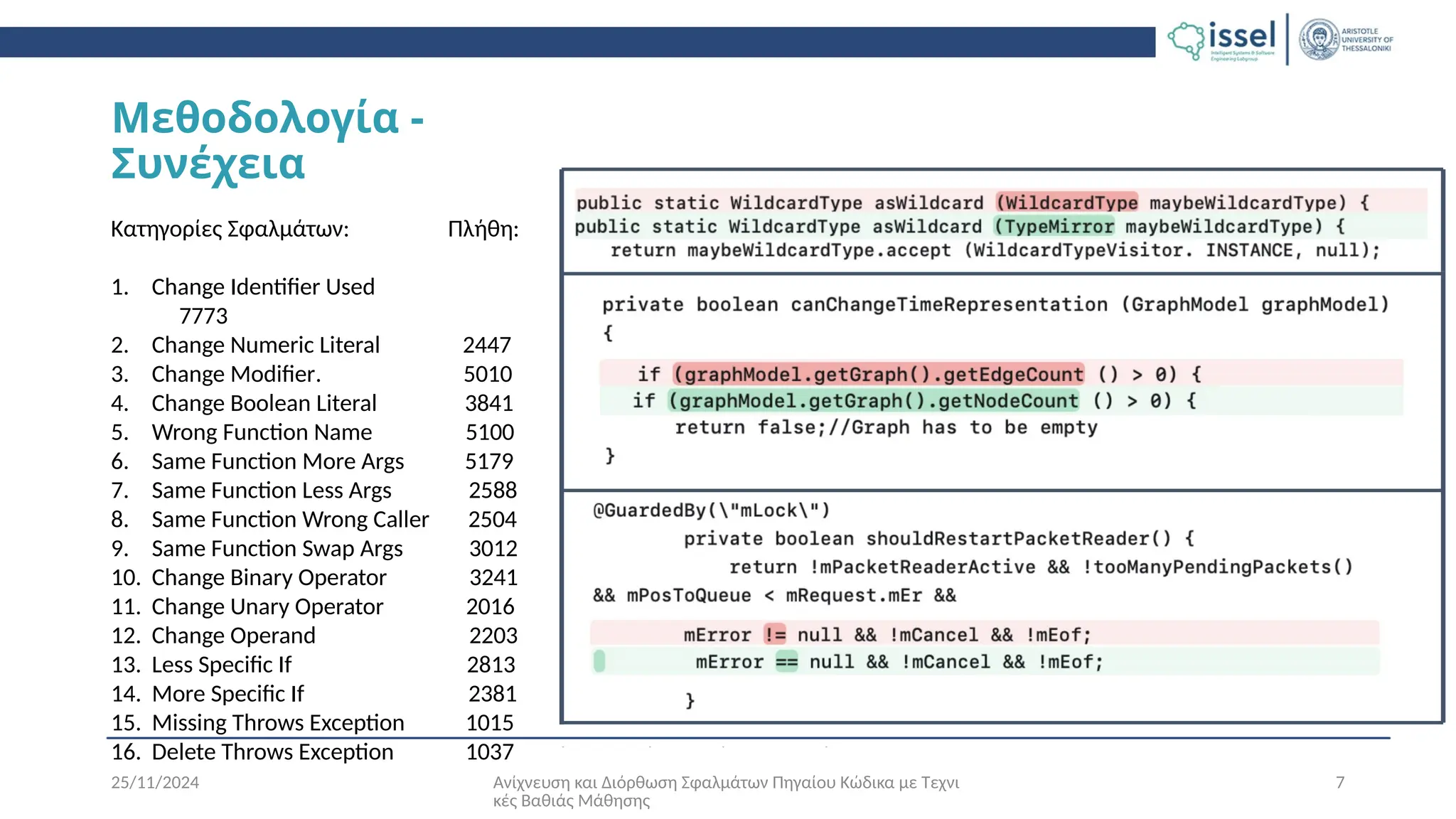 issel
Intelligent Systems & Software Engineering Labgroup

ARISTOTLE UNIVERSITY OF THESSALONIKI

Μεθοδολογία - Συνέχεια

Κατηγορίες Σφαλμάτων: Πλήθη:

1. Change Identifier Used 7773
2. Change Numeric Literal 2447
3. Change Modifier. 5010
4. Change Boolean Literal 3841
5. Wrong Function Name 5100
6. Same Function More Args 5179
7. Same Function Less Args 2588
8. Same Function Wrong Caller 2504
9. Same Function Swap Args 3012
10. Change Binary Operator 3241
11. Change Unary Operator 2016
12. Change Operand 2203
13. Less Specific If 2813
14. More Specific If 2381
15. Missing Throws Exception 1015
16. Delete Throws Exception 1037

public static WildcardType asWildcard (WildcardType maybeWildcardType) {
public static WildcardType asWildcard (TypeMirror maybeWildcardType) {
return maybeWildcardType.accept (WildcardTypeVisitor. INSTANCE, null);

private boolean canChangeTimeRepresentation (GraphModel graphModel)
{
if (graphModel.getGraph().getEdgeCount () > 0) {
if (graphModel.getGraph().getNodeCount () > 0) {
return false;//Graph has to be empty
}

@GuardedBy(\"mLock\")
private boolean shouldRestartPacketReader() {
return !mPacketReaderActive && !tooManyPendingPackets()
&& mPosToQueue < mRequest.mEr &&
mError != null && !mCancel && !mEof;
mError == null && !mCancel && !mEof;
}

25/11/2024

Ανίχνευση και Διόρθωση Σφαλμάτων Πηγαίου Κώδικα με Τεχνικές Βαθιάς Μάθησης

7